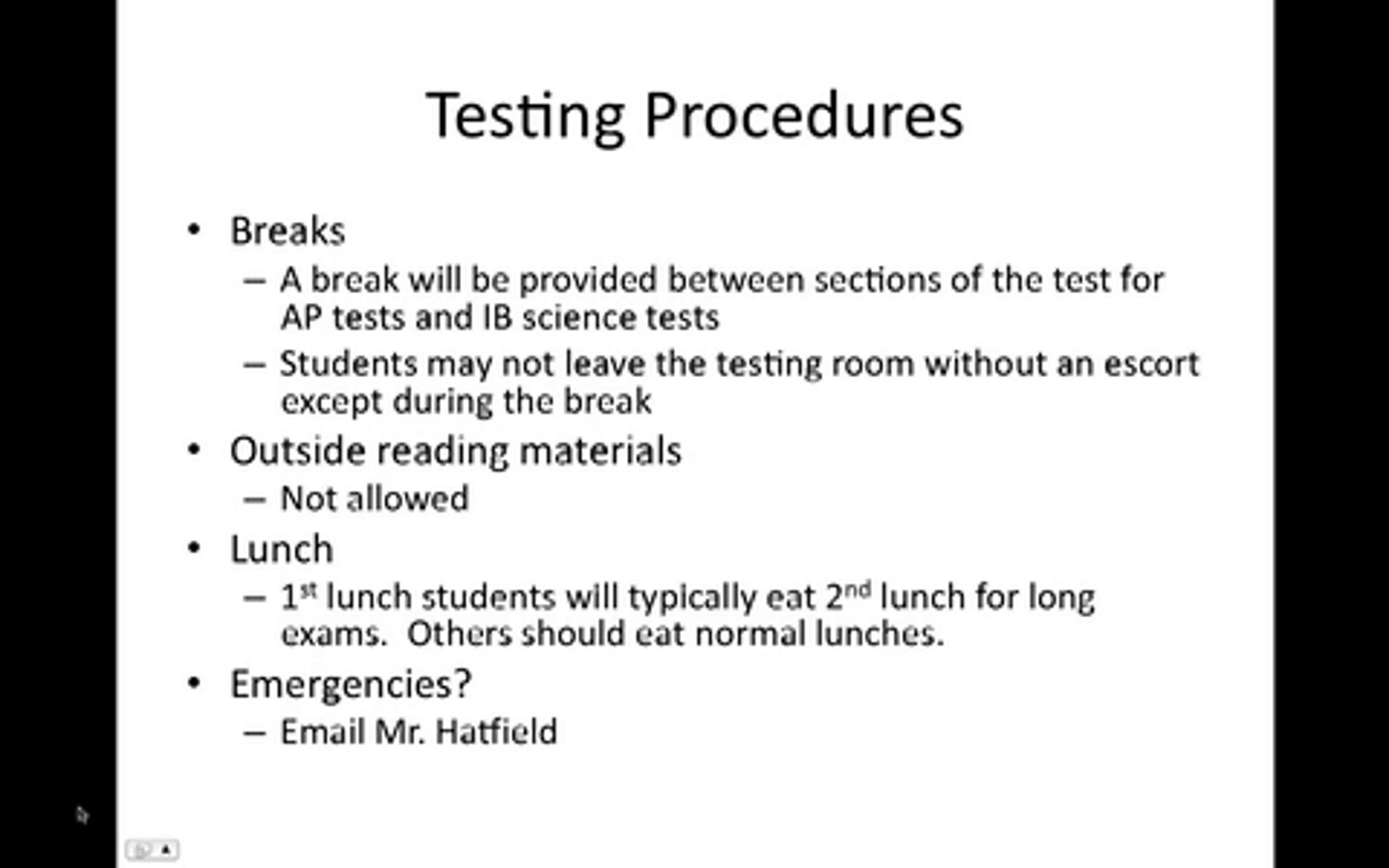 Testing Procedures

• Breaks
– A break will be provided between sections of the test for AP tests and IB science tests
– Students may not leave the testing room without an escort except during the break
• Outside reading materials
– Not allowed
• Lunch
– 1$^{st}$ lunch students will typically eat 2$^{nd}$ lunch for long exams. Others should eat normal lunches.
• Emergencies?
– Email Mr. Hatfield